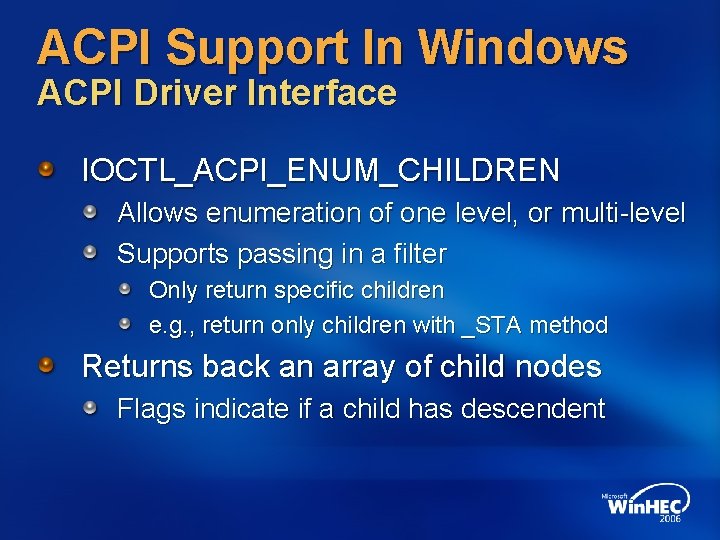 ACPI Support In Windows
ACPI Driver Interface

IOCTL_ACPI_ENUM_CHILDREN

Allows enumeration of one level, or multi-level

Supports passing in a filter

Only return specific children

e.g., return only children with _STA method

Returns back an array of child nodes

Flags indicate if a child has descendent

Microsoft WinHEC 2006